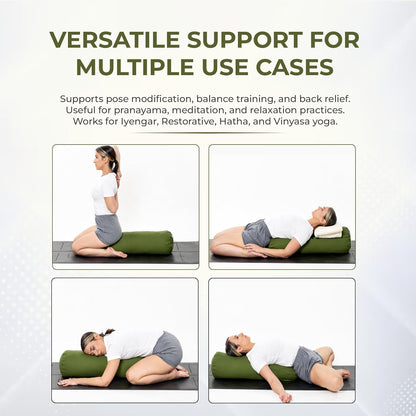 VERSATILE SUPPORT FOR MULTIPLE USE CASES

Supports pose modification, balance training, and back relief. Useful for pranayama, meditation, and relaxation practices. Works for Iyengar, Restorative, Hatha, and Vinyasa yoga.